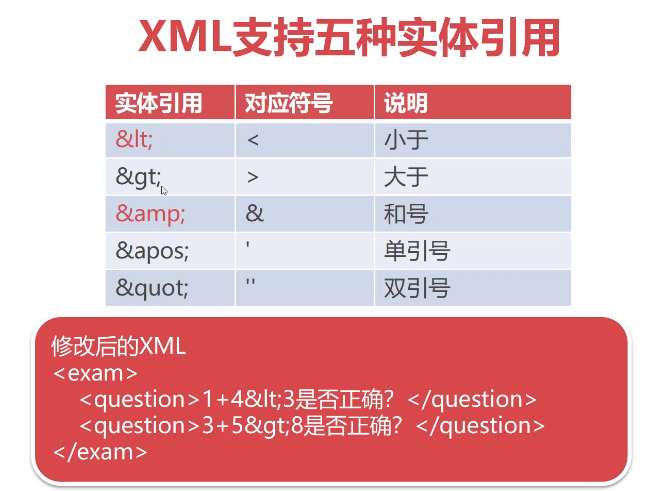 XML支持五种实体引用

| 实体引用 | 对应符号 | 说明 |
|---|---|---|
| &lt; | < | 小于 |
| &gt; | > | 大于 |
| &amp; | & | 和号 |
| &apos; | ' | 单引号 |
| &quot; | " | 双引号 |

修改后的XML
<exam>
<question>1+4&lt;3是否正确？</question>
<question>3+5&gt;8是否正确？</question>
</exam>